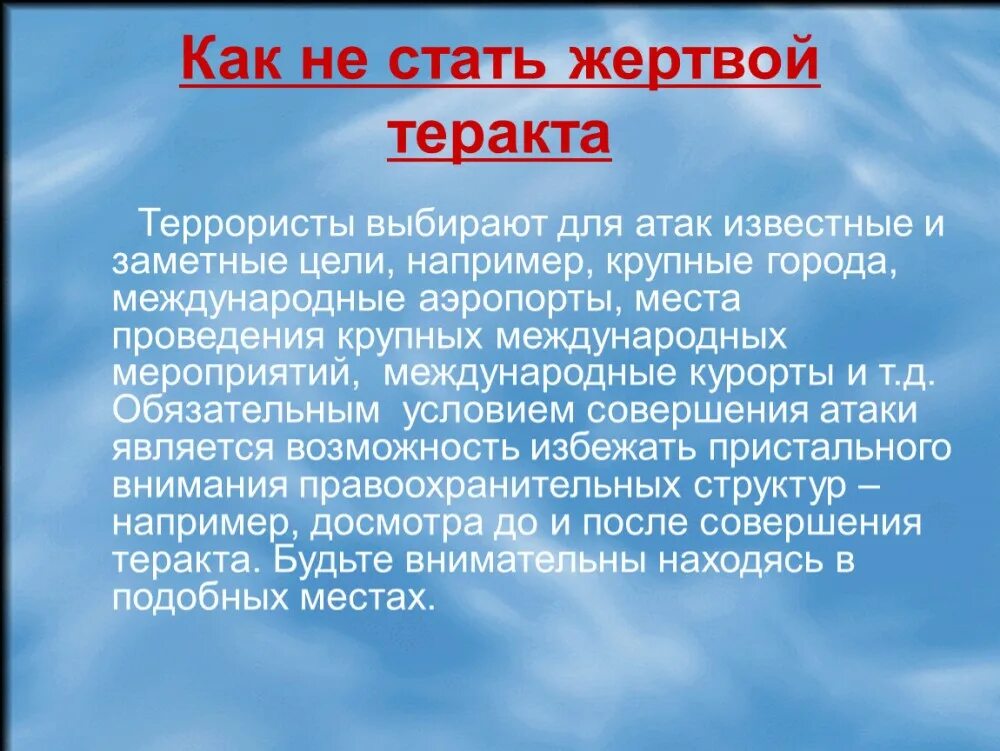 Как не стать жертвой теракта

Террористы выбирают для атак известные и заметные цели, например, крупные города, международные аэропорты, места проведения крупных международных мероприятий, международные курорты и т.д. Обязательным условием совершения атаки является возможность избежать пристального внимания правоохранительных структур – например, досмотра до и после совершения теракта. Будьте внимательны находясь в подобных местах.